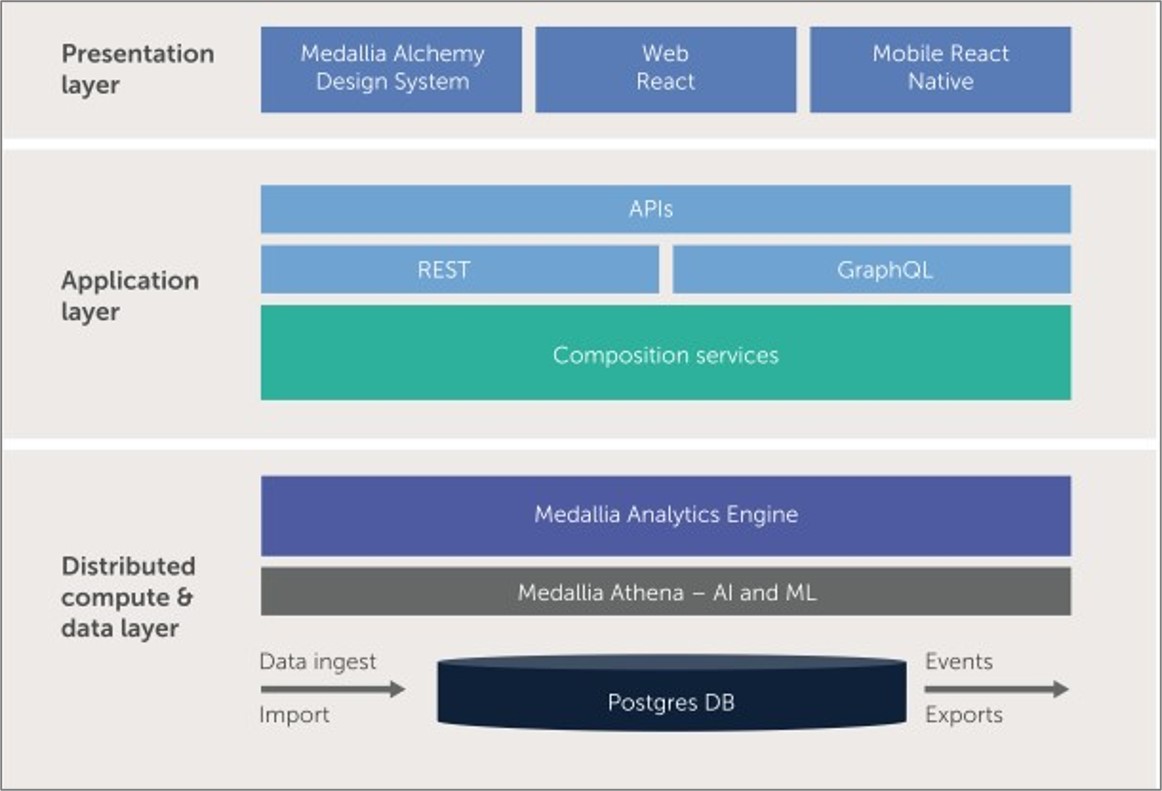 Presentation layer

Medallia Alchemy Design System

Web React

Mobile React Native

Application layer

APIs

REST

GraphQL

Composition services

Distributed compute & data layer

Medallia Analytics Engine

Medallia Athena – AI and ML

Data ingest

Import

Postgres DB

Events

Exports